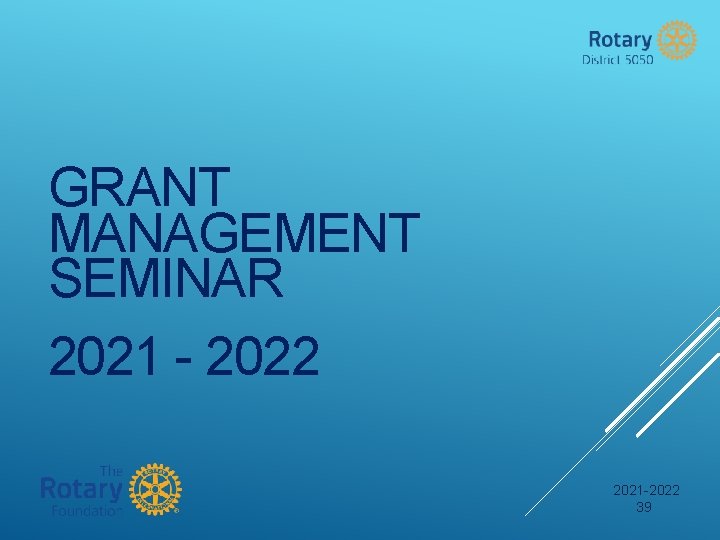 Rotary
District 5050

GRANT MANAGEMENT SEMINAR

2021 - 2022

The Rotary Foundation

2021-2022
39